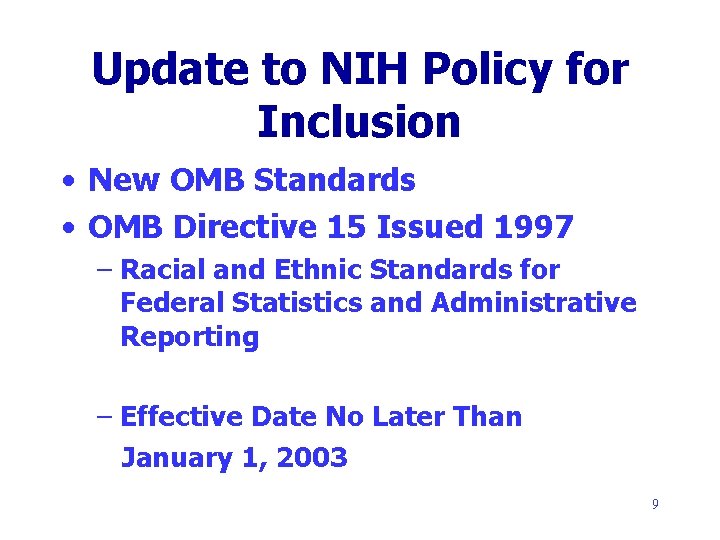 Update to NIH Policy for Inclusion

• New OMB Standards
• OMB Directive 15 Issued 1997
– Racial and Ethnic Standards for Federal Statistics and Administrative Reporting

– Effective Date No Later Than January 1, 2003

9